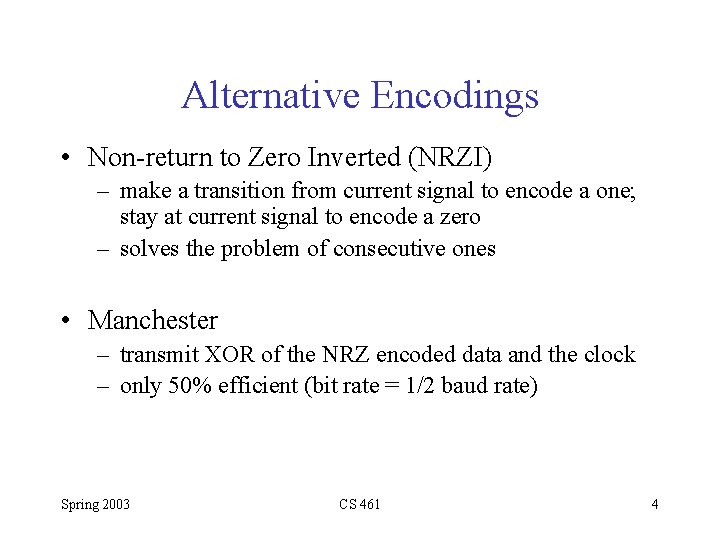 Alternative Encodings

• Non-return to Zero Inverted (NRZI)
– make a transition from current signal to encode a one; stay at current signal to encode a zero
– solves the problem of consecutive ones

• Manchester
– transmit XOR of the NRZ encoded data and the clock
– only 50% efficient (bit rate = 1/2 baud rate)

Spring 2003
CS 461
4